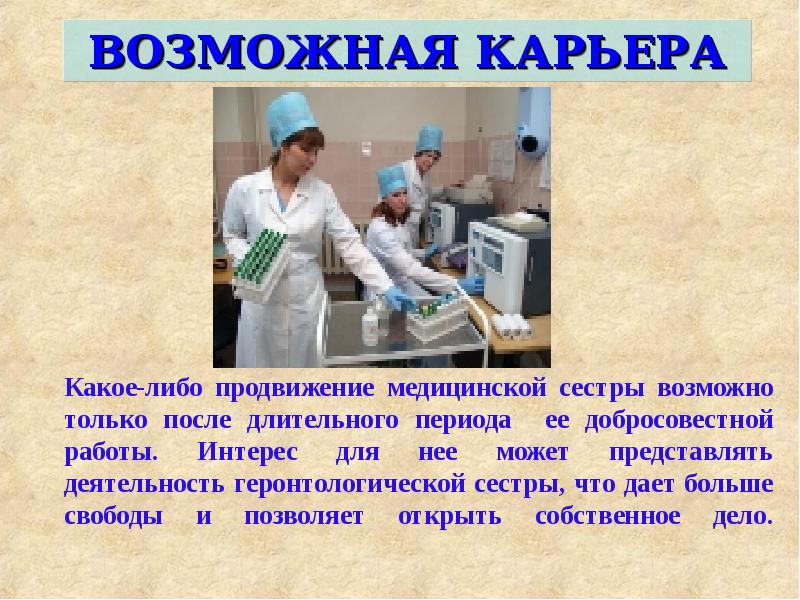 ВОЗМОЖНАЯ КАРЬЕРА

Какое-либо продвижение медицинской сестры возможно только после длительного периода ее добросовестной работы. Интерес для нее может представлять деятельность геронтологической сестры, что дает больше свободы и позволяет открыть собственное дело.